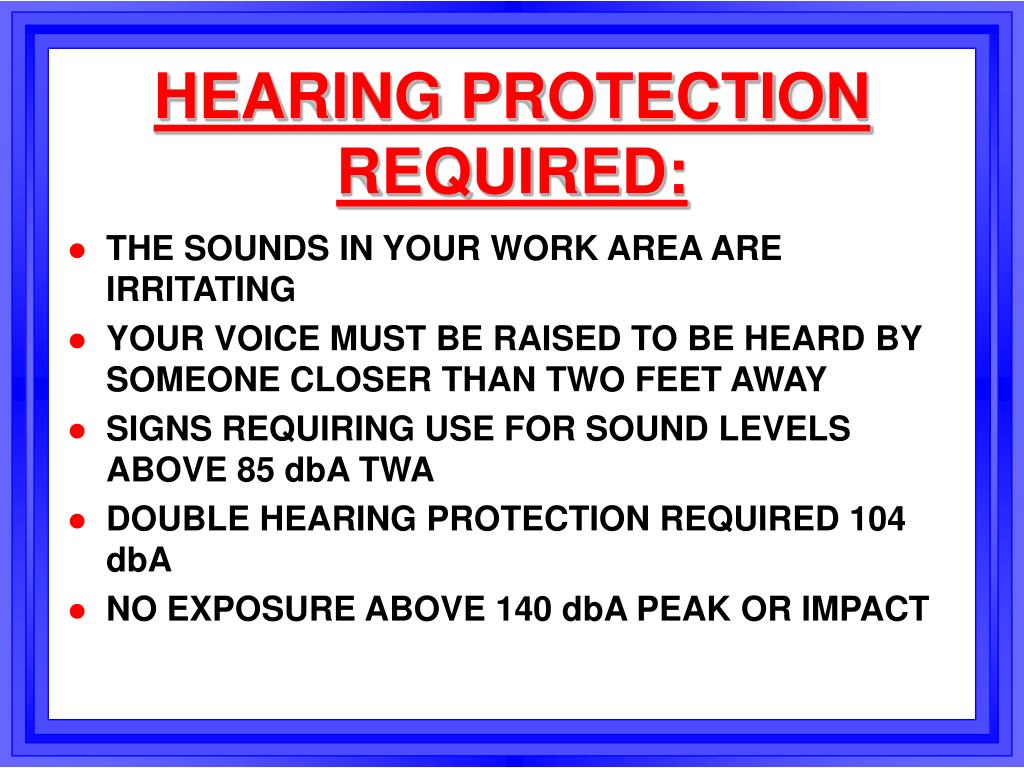 HEARING PROTECTION REQUIRED:

- THE SOUNDS IN YOUR WORK AREA ARE IRRITATING
- YOUR VOICE MUST BE RAISED TO BE HEARD BY SOMEONE CLOSER THAN TWO FEET AWAY
- SIGNS REQUIRING USE FOR SOUND LEVELS ABOVE 85 dbA TWA
- DOUBLE HEARING PROTECTION REQUIRED 104 dbA
- NO EXPOSURE ABOVE 140 dbA PEAK OR IMPACT